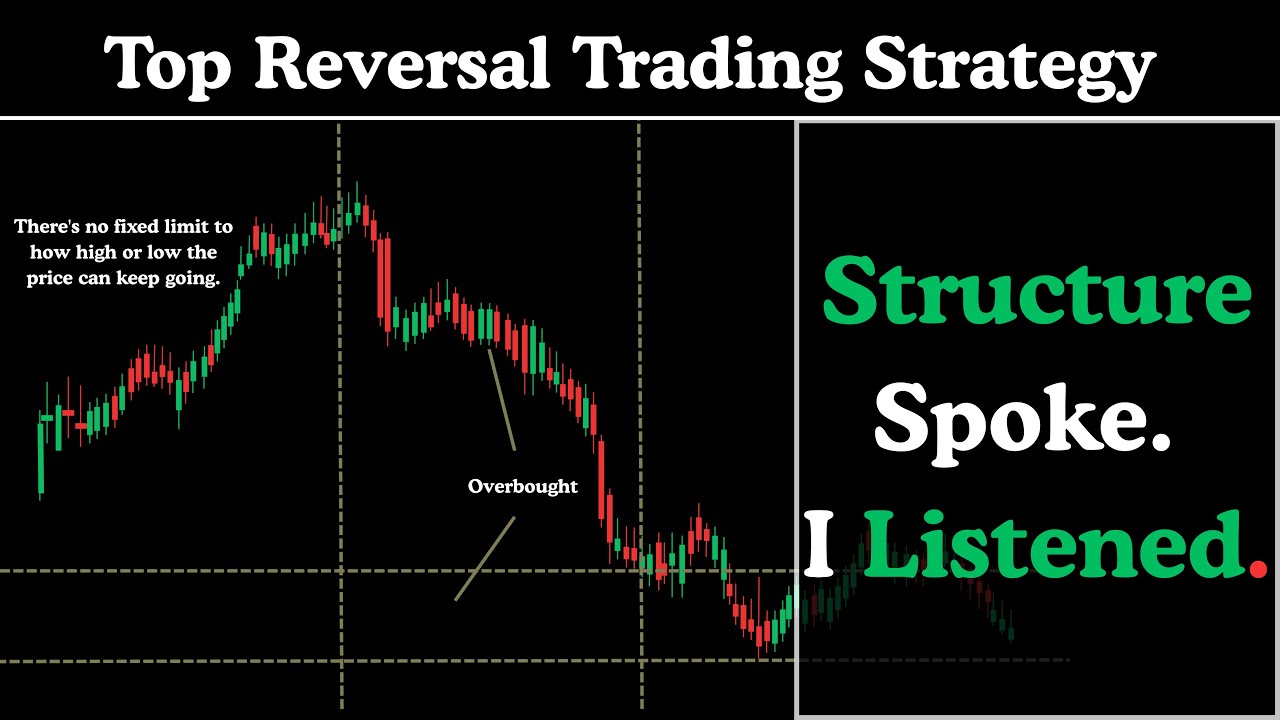 Top Reversal Trading Strategy

There's no fixed limit to how high or low the price can keep going.

Overbought

Structure Spoke. I Listened.